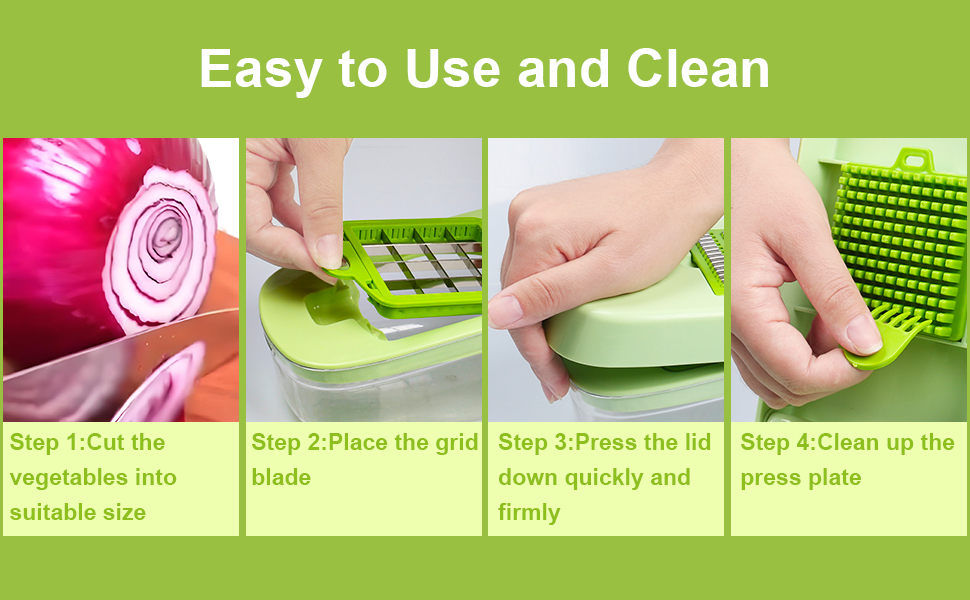 Easy to Use and Clean

Step 1:Cut the vegetables into suitable size

Step 2:Place the grid blade

Step 3:Press the lid down quickly and firmly

Step 4:Clean up the press plate